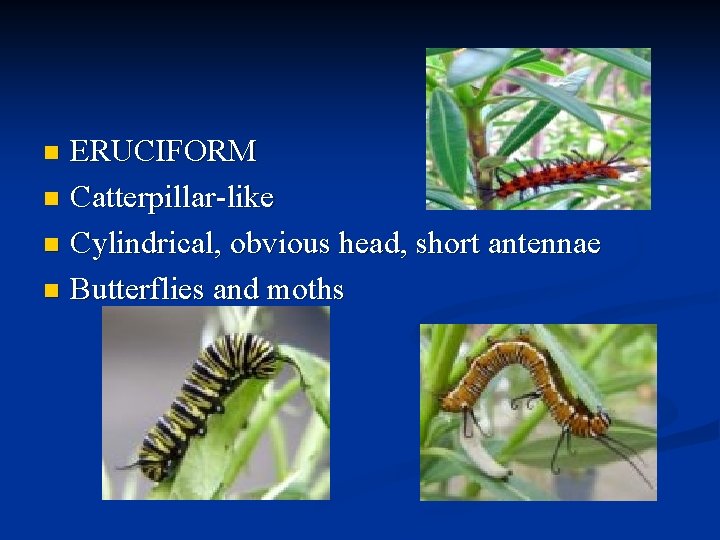 - ERUCIFORM
- Catterpillar-like
- Cylindrical, obvious head, short antennae
- Butterflies and moths